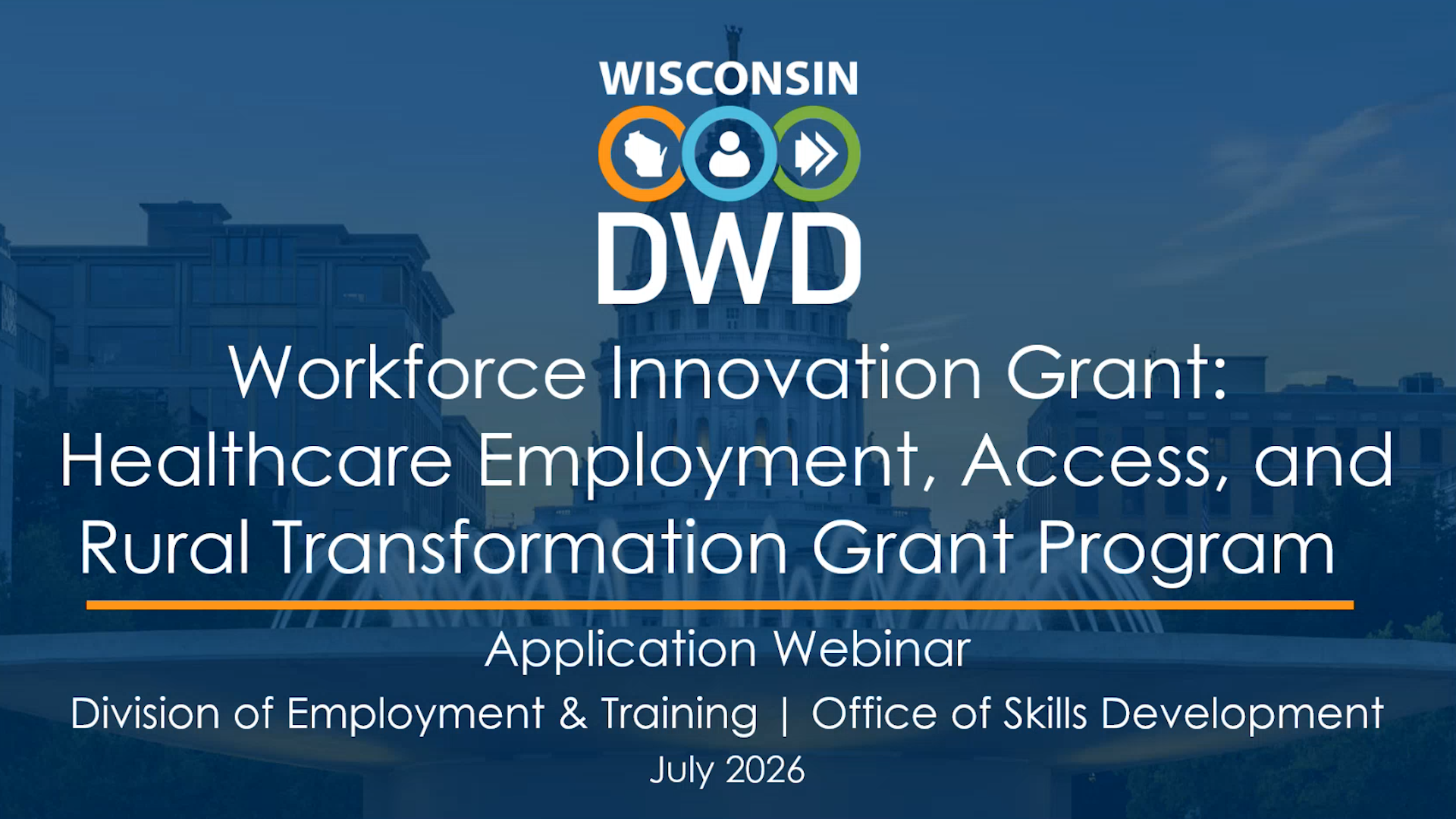 WISCONSIN

DWD

Workforce Innovation Grant: Healthcare Employment, Access, and Rural Transformation Grant Program

Application Webinar

Division of Employment & Training | Office of Skills Development

July 2026